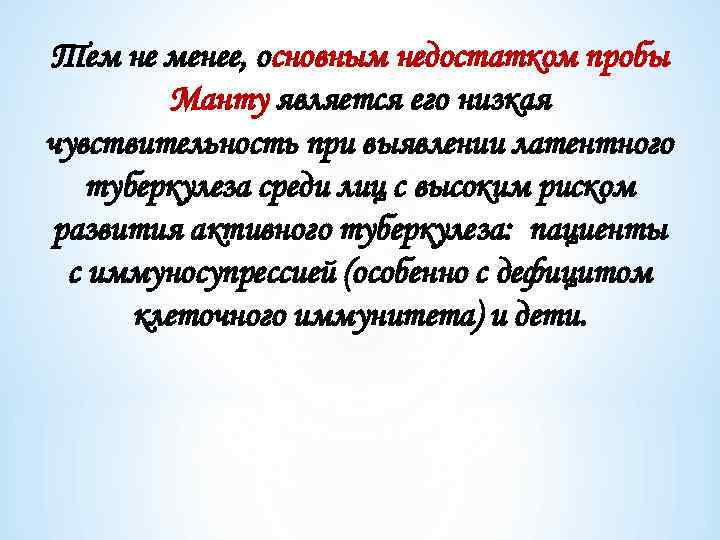 Тем не менее, основным недостатком пробы Манту является его низкая чувствительность при выявлении латентного туберкулеза среди лиц с высоким риском развития активного туберкулеза: пациенты с иммуносупрессией (особенно с дефицитом клеточного иммунитета) и дети.